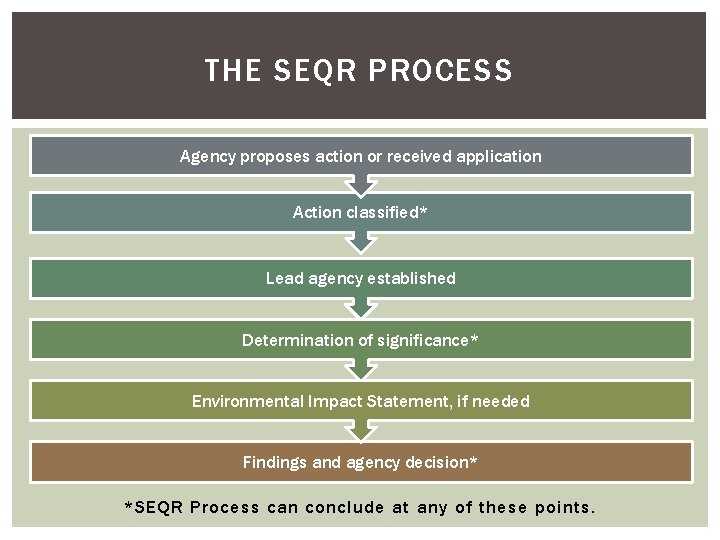 THE SEQR PROCESS

Agency proposes action or received application

Action classified*

Lead agency established

Determination of significance*

Environmental Impact Statement, if needed

Findings and agency decision*

*SEQR Process can conclude at any of these points.